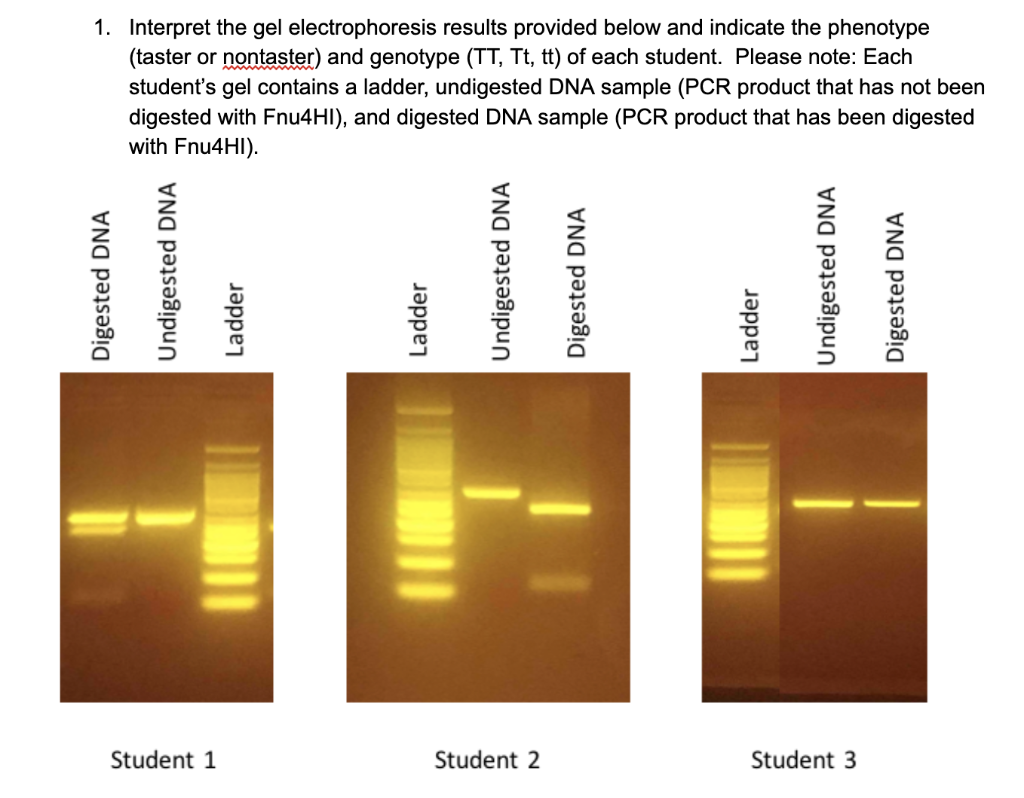 1. Interpret the gel electrophoresis results provided below and indicate the phenotype (taster or nontaster) and genotype (TT, Tt, tt) of each student. Please note: Each student's gel contains a ladder, undigested DNA sample (PCR product that has not been digested with Fnu4HI), and digested DNA sample (PCR product that has been digested with Fnu4HI).

Digested DNA
Undigested DNA
Ladder

Ladder
Undigested DNA
Digested DNA

Ladder
Undigested DNA
Digested DNA

Student 1

Student 2

Student 3